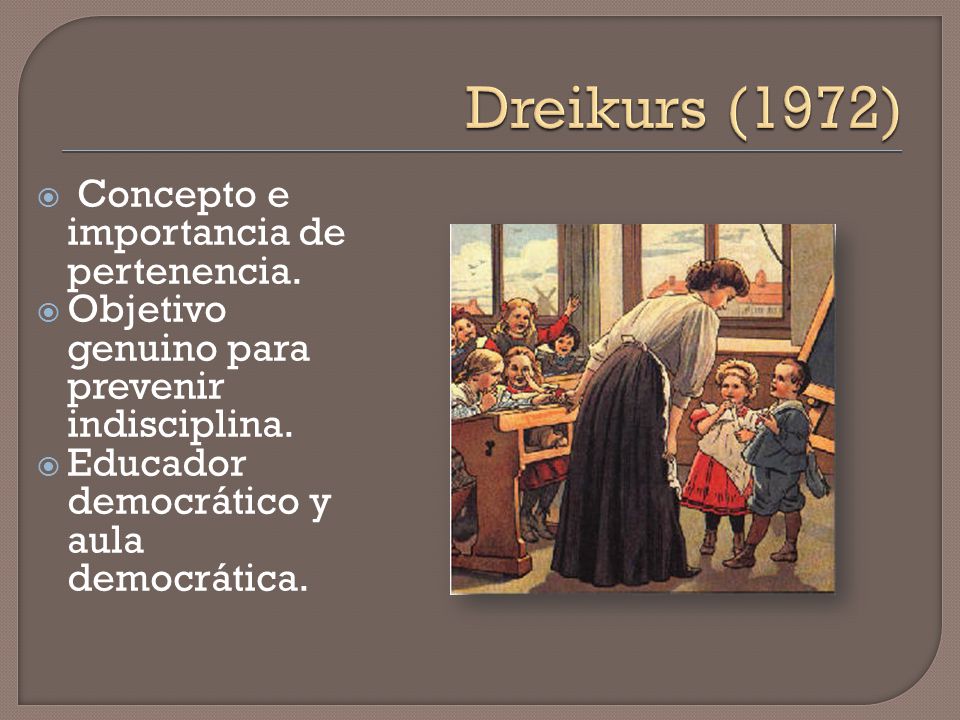 Dreikurs (1972)

Concepto e importancia de pertenencia.

Objetivo genuino para prevenir indisciplina.

Educador democrático y aula democrática.